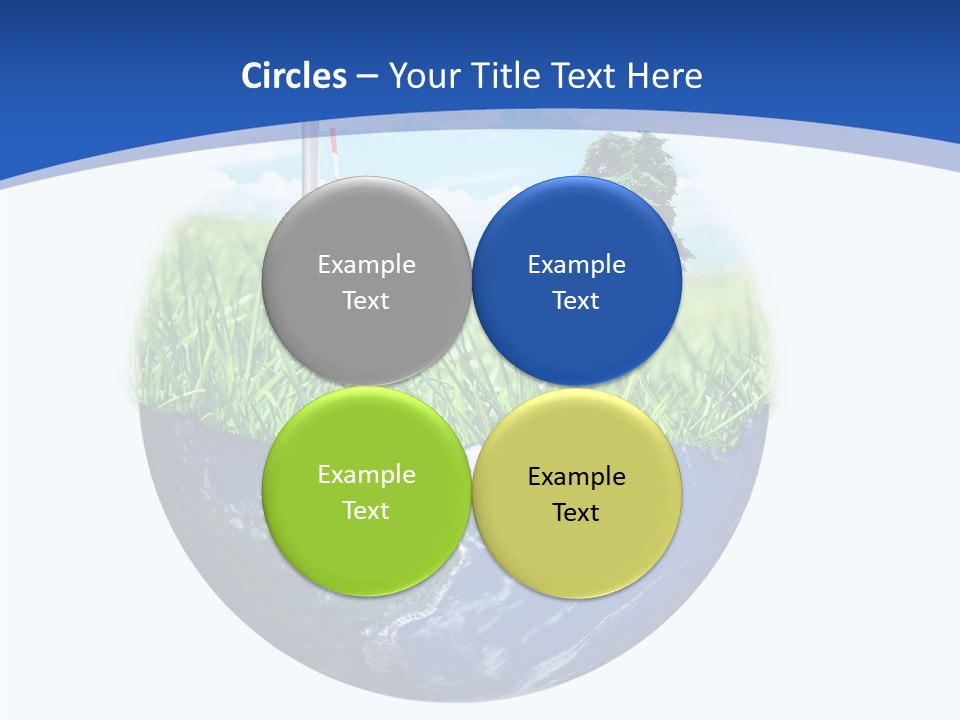 Circles – Your Title Text Here

Example Text

Example Text

Example Text

Example Text